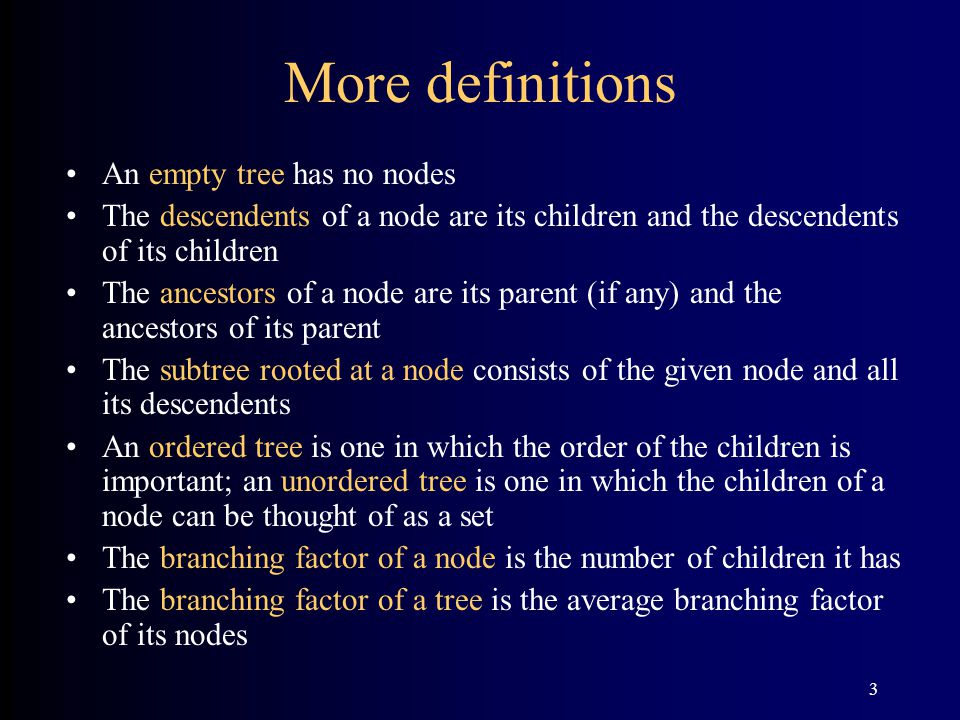 More definitions

• An empty tree has no nodes
• The descendents of a node are its children and the descendents of its children
• The ancestors of a node are its parent (if any) and the ancestors of its parent
• The subtree rooted at a node consists of the given node and all its descendents
• An ordered tree is one in which the order of the children is important; an unordered tree is one in which the children of a node can be thought of as a set
• The branching factor of a node is the number of children it has
• The branching factor of a tree is the average branching factor of its nodes

3